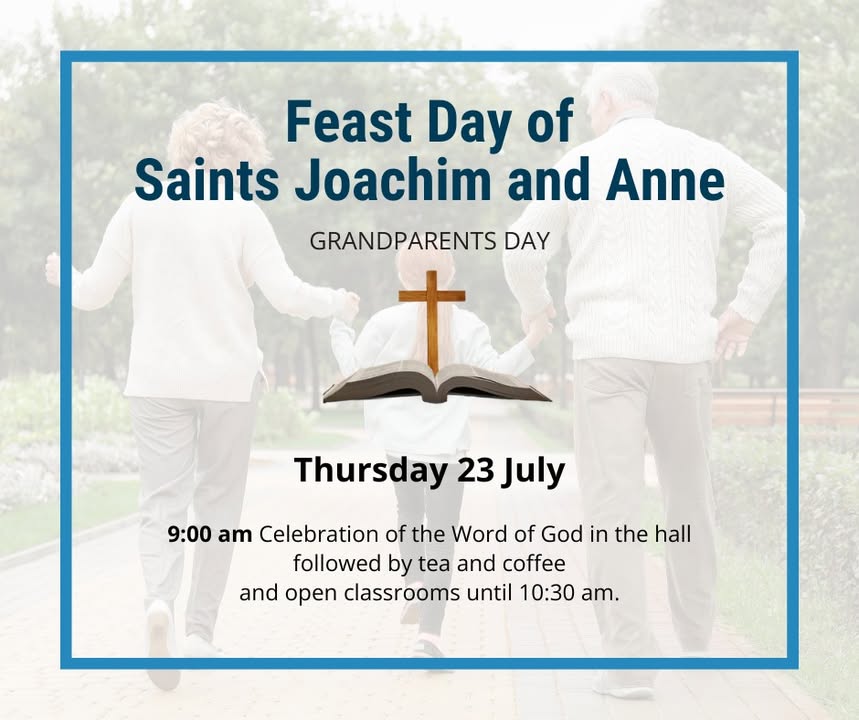 Feast Day of
Saints Joachim and Anne

GRANDPARENTS DAY

Thursday 23 July

9:00 am Celebration of the Word of God in the hall followed by tea and coffee and open classrooms until 10:30 am.